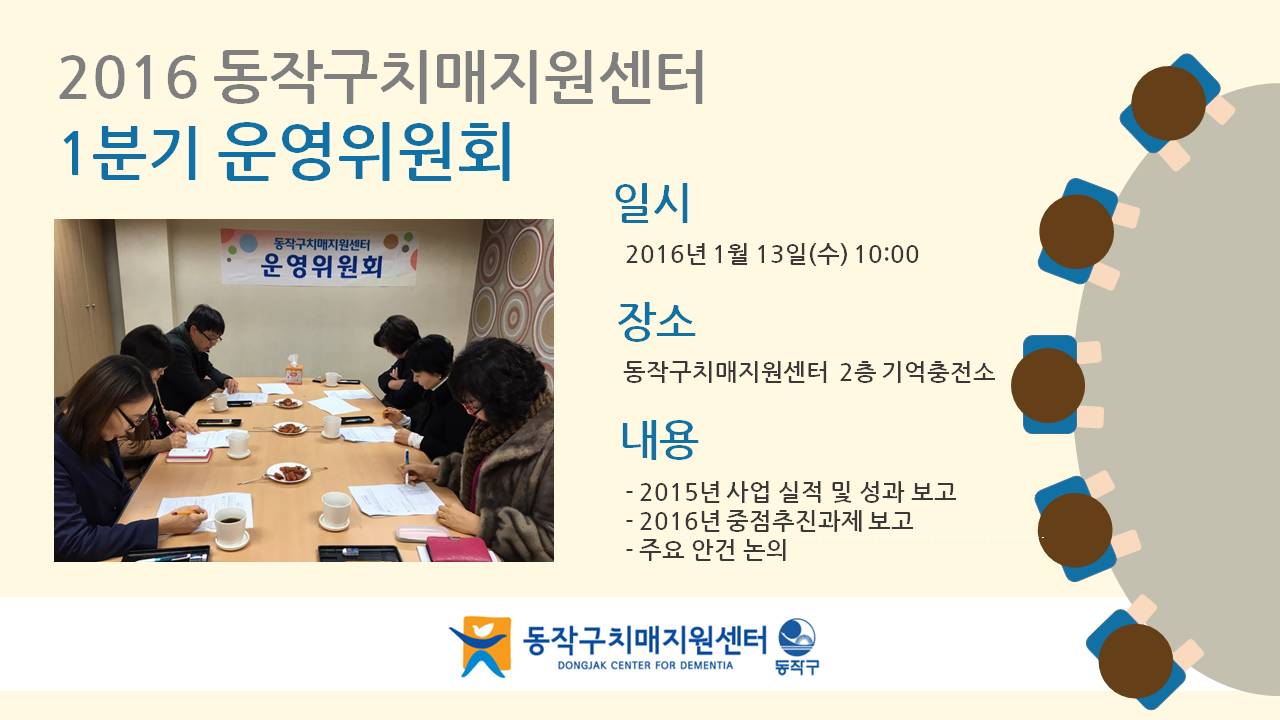 2016 동작구치매지원센터
1분기 운영위원회

동작구치매지원센터
운영위원회

일시
2016년 1월 13일(수) 10:00

장소
동작구치매지원센터 2층 기억충전소

내용
- 2015년 사업 실적 및 성과 보고
- 2016년 중점추진과제 보고
- 주요 안건 논의

동작구치매지원센터
DONGJAK CENTER FOR DEMENTIA
동작구